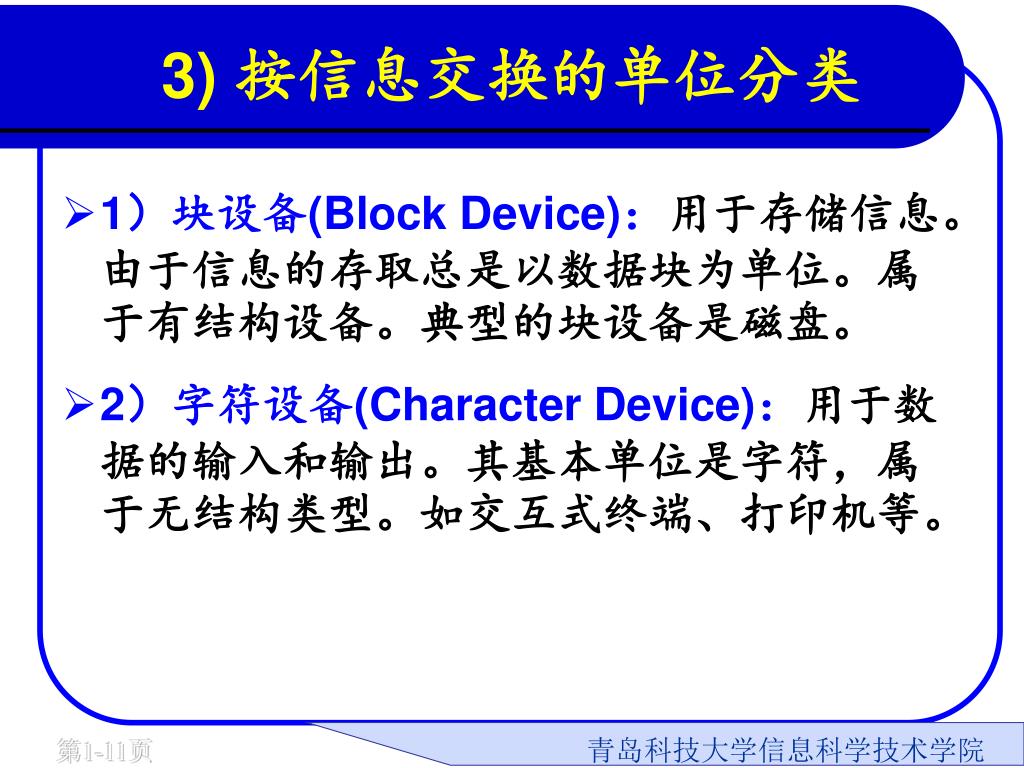 3) 按信息交换的单位分类

➢1）块设备(Block Device)：用于存储信息。由于信息的存取总是以数据块为单位。属于有结构设备。典型的块设备是磁盘。

➢2）字符设备(Character Device)：用于数据的输入和输出。其基本单位是字符，属于无结构类型。如交互式终端、打印机等。

第1-11页

青岛科技大学信息科学技术学院